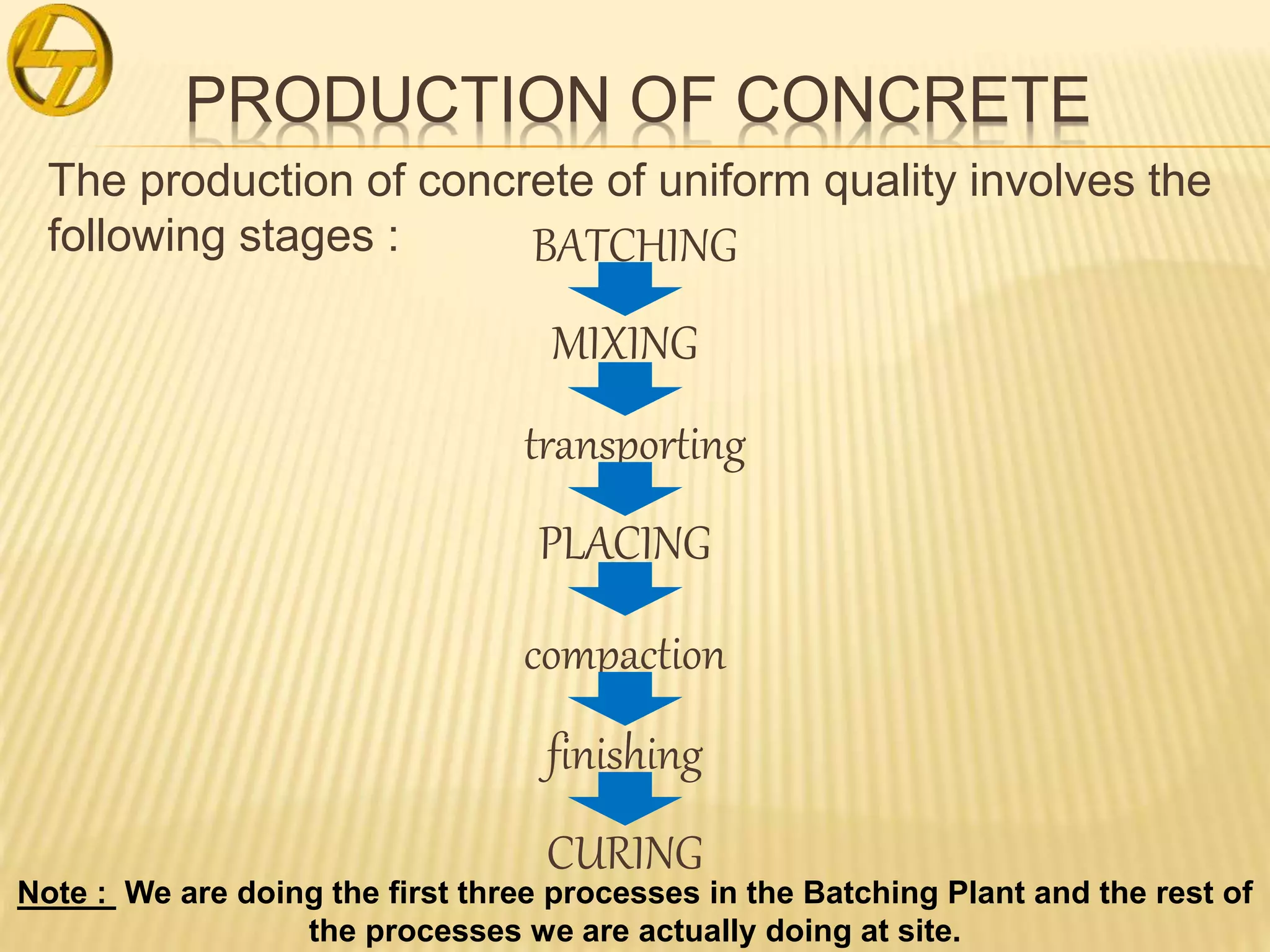 PRODUCTION OF CONCRETE

The production of concrete of uniform quality involves the following stages :

BATCHING

MIXING

transporting

PLACING

compaction

finishing

CURING

Note : We are doing the first three processes in the Batching Plant and the rest of the processes we are actually doing at site.